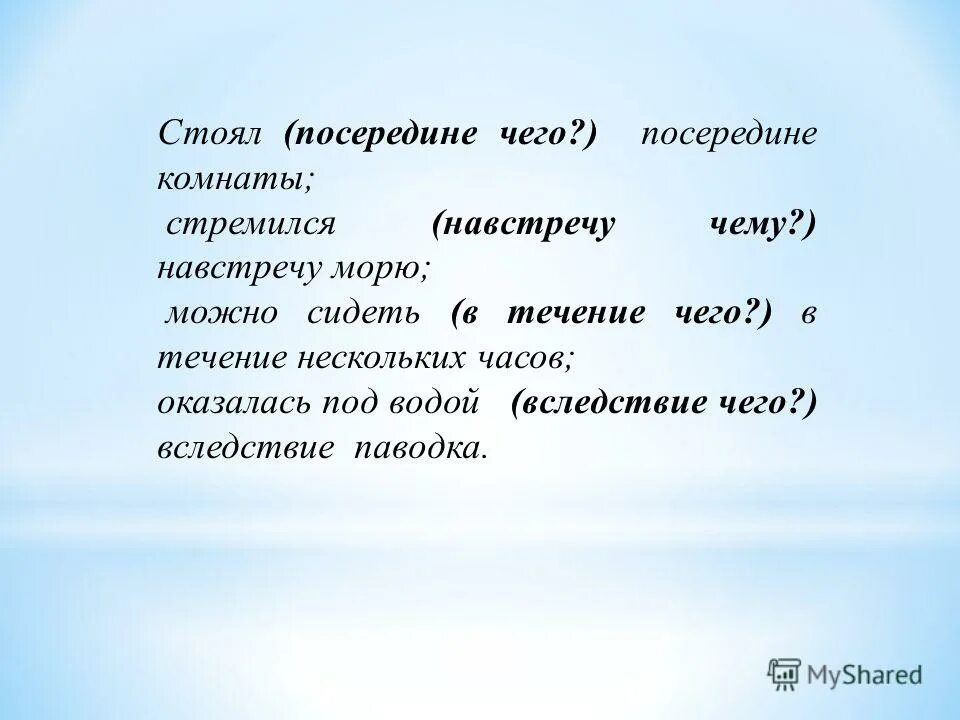 Стоял (посередине чего?) посередине комнаты;
стремился (навстречу чему?) навстречу морю;
можно сидеть (в течение чего?) в течение нескольких часов;
оказалась под водой (вследствие чего?) вследствие паводка.

MyShared